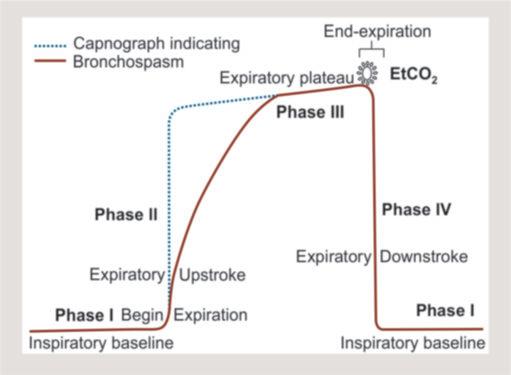 Capnograph indicating
Bronchospasm

End-expiration

Expiratory plateau

$EtCO_2$

Phase III

Phase II

Phase IV

Expiratory Downstroke

Expiratory Upstroke

Phase I Begin Expiration

Phase I

Inspiratory baseline

Inspiratory baseline